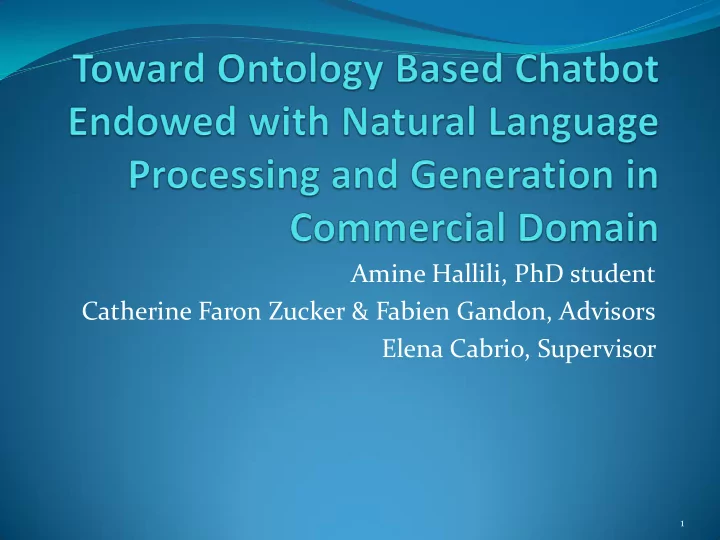 Toward Ontology Based Chatbot Endowed with Natural Language Processing and Generation in Commercial Domain

Amine Hallili, PhD student
Catherine Faron Zucker & Fabien Gandon, Advisors
Elena Cabrio, Supervisor

1